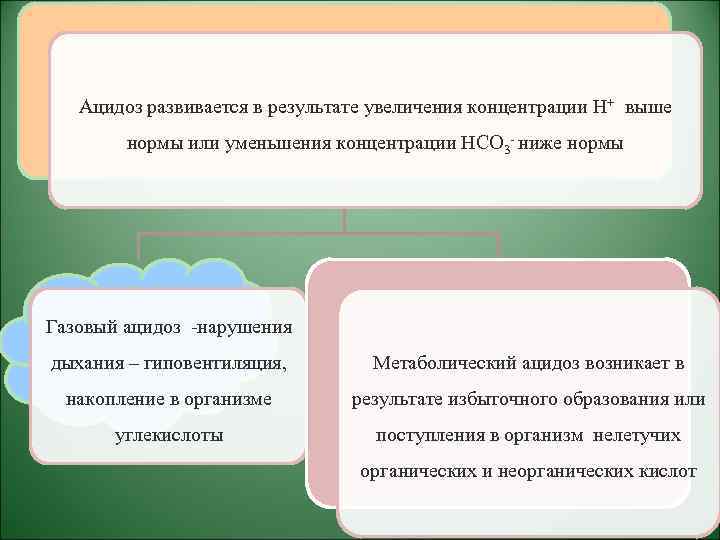 Ацидоз развивается в результате увеличения концентрации $H^+$ выше нормы или уменьшения концентрации $HCO_3^-$ ниже нормы

Газовый ацидоз -нарушения дыхания – гиповентиляция, накопление в организме углекислоты

Метаболический ацидоз возникает в результате избыточного образования или поступления в организм нелетучих органических и неорганических кислот